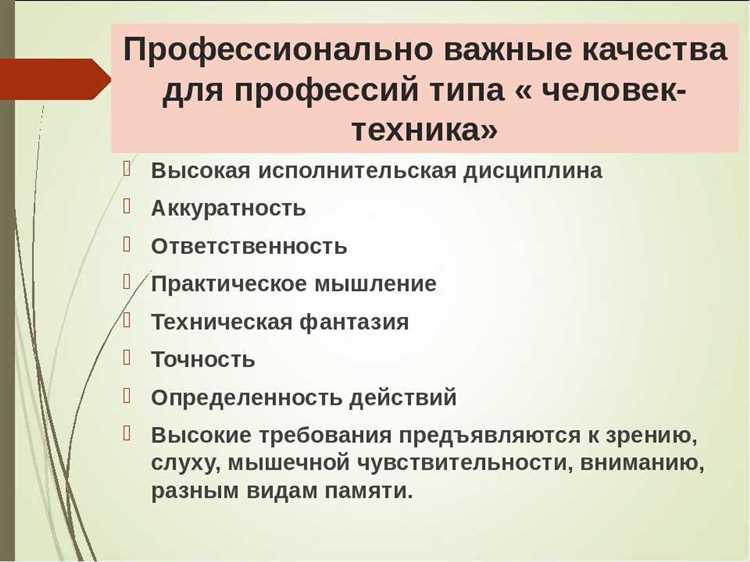 Профессионально важные качества для профессий типа « человек-техника»

Высокая исполнительская дисциплина
Аккуратность
Ответственность
Практическое мышление
Техническая фантазия
Точность
Определенность действий
Высокие требования предъявляются к зрению, слуху, мышечной чувствительности, вниманию, разным видам памяти.